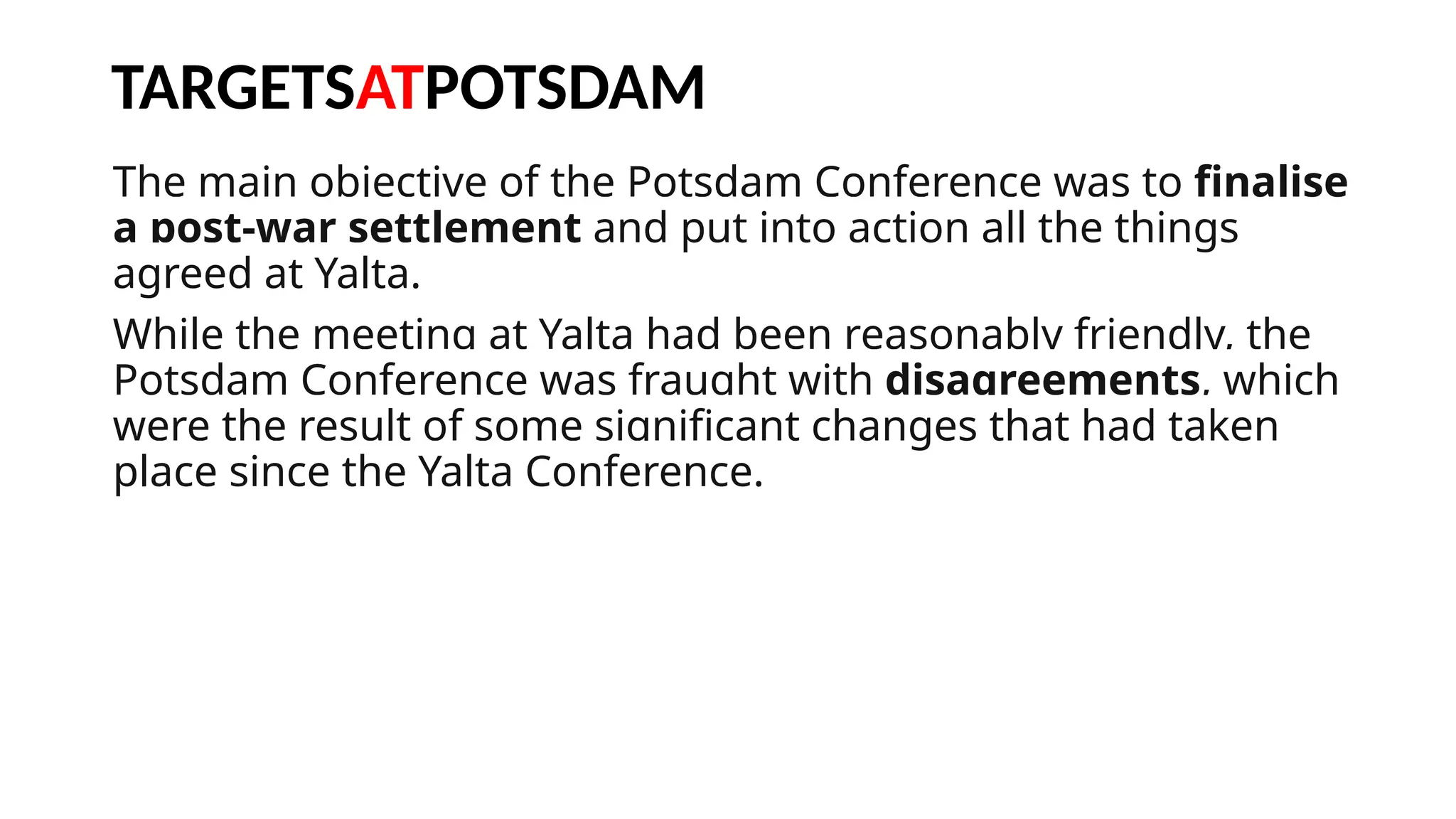 TARGETSATPOTSDAM

The main objective of the Potsdam Conference was to finalise a post-war settlement and put into action all the things agreed at Yalta.

While the meeting at Yalta had been reasonably friendly, the Potsdam Conference was fraught with disagreements, which were the result of some significant changes that had taken place since the Yalta Conference.